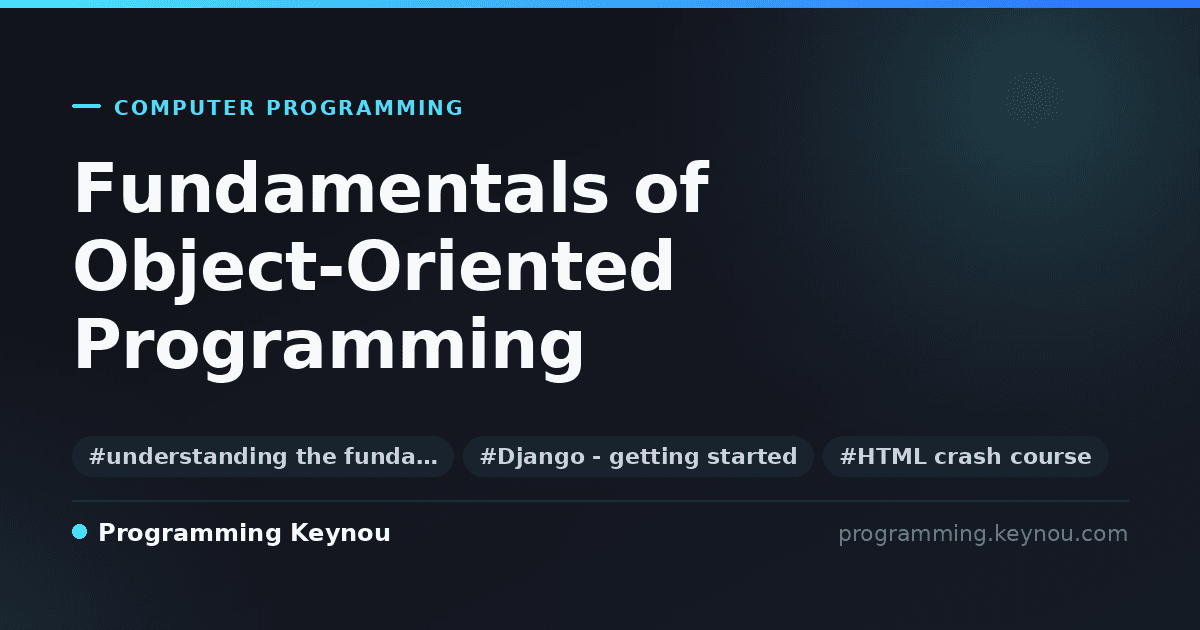 COMPUTER PROGRAMMING

Fundamentals of Object-Oriented Programming

#understanding the funda…

#Django - getting started

#HTML crash course

Programming Keynou

programming.keynou.com